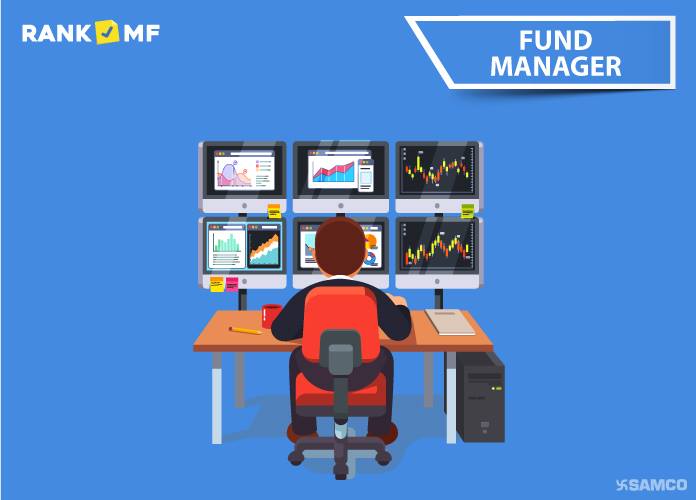 RANK MF

FUND MANAGER

SAMCO